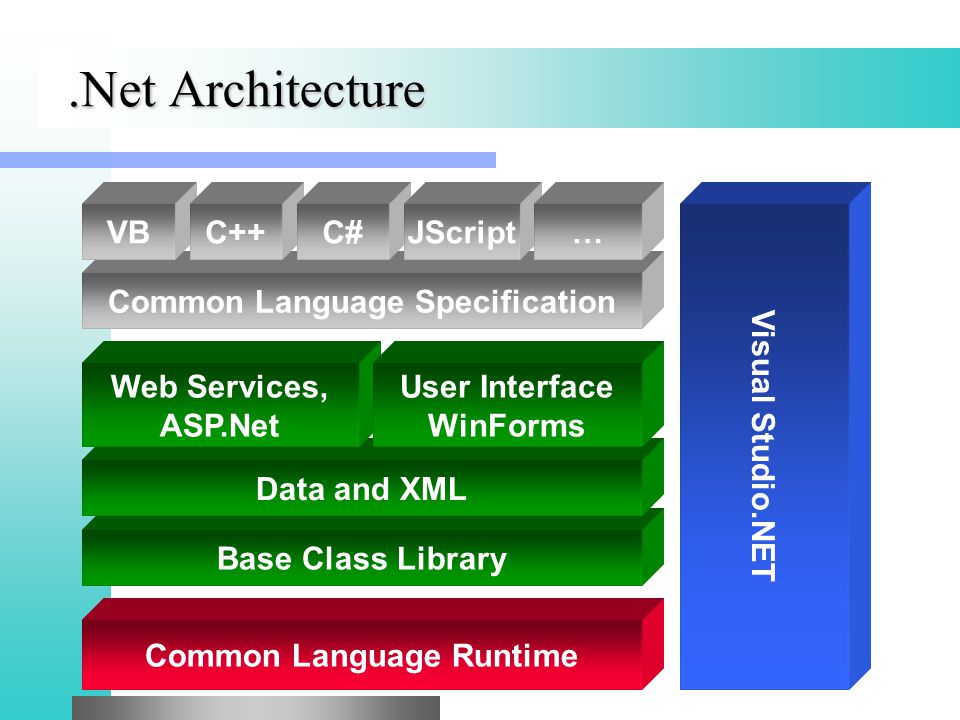 .Net Architecture

VB C++ C# JScript …

Common Language Specification

Web Services, ASP.Net

User Interface WinForms

Data and XML

Base Class Library

Common Language Runtime

Visual Studio.NET